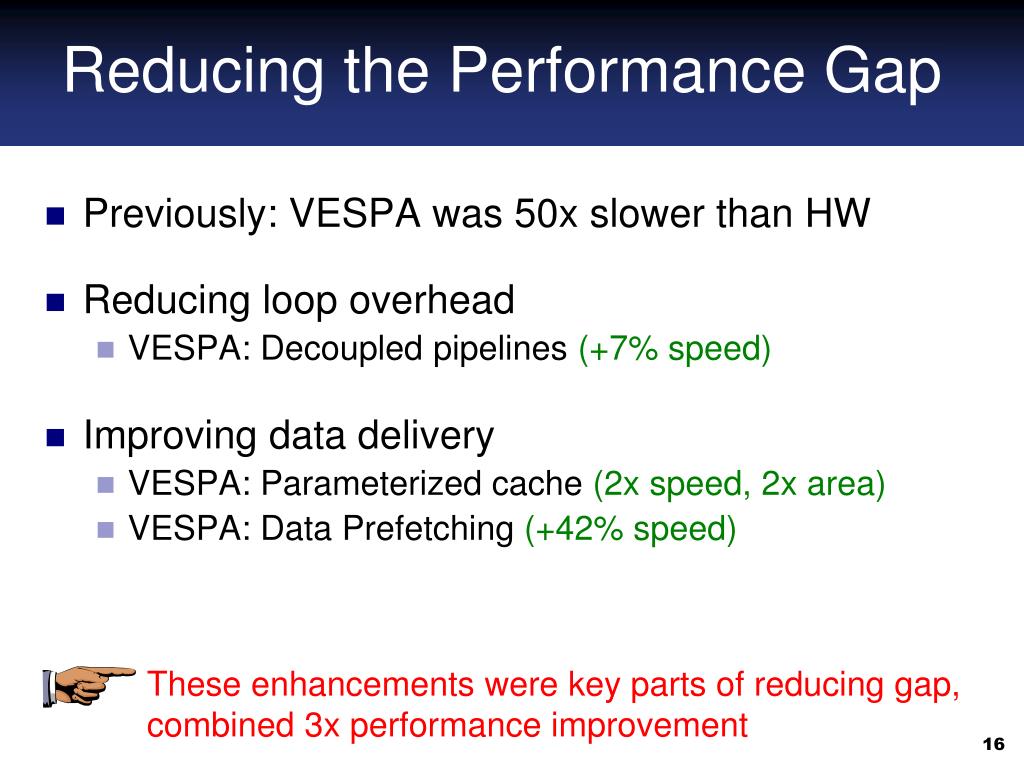 Reducing the Performance Gap

Previously: VESPA was 50x slower than HW

Reducing loop overhead
VESPA: Decoupled pipelines (+7% speed)

Improving data delivery
VESPA: Parameterized cache (2x speed, 2x area)
VESPA: Data Prefetching (+42% speed)

These enhancements were key parts of reducing gap, combined 3x performance improvement

16